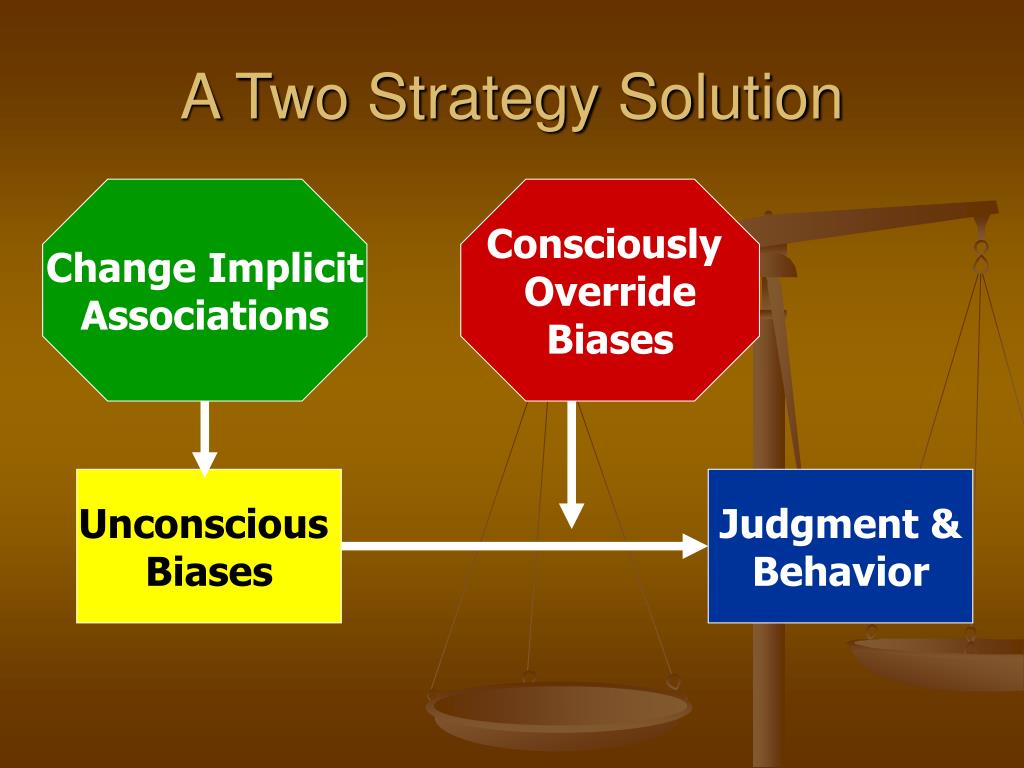 A Two Strategy Solution

Change Implicit Associations

Consciously Override Biases

Unconscious Biases

Judgment & Behavior